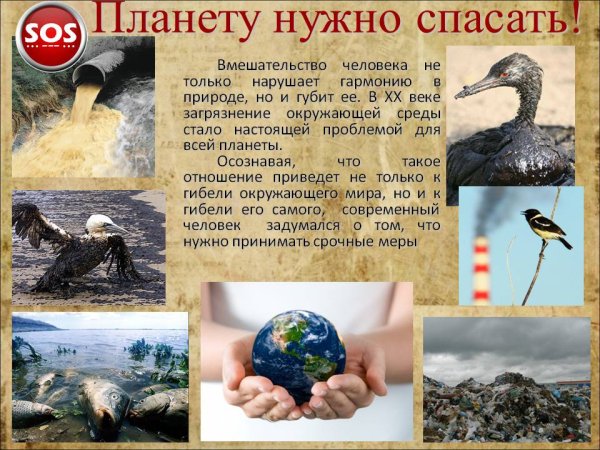 SOS

Планету нужно спасать!

Вмешательство человека не только нарушает гармонию в природе, но и губит ее. В XX веке загрязнение окружающей среды стало настоящей проблемой для всей планеты.

Осознавая, что такое отношение приведет не только к гибели окружающего мира, но и к гибели его самого, современный человек задумался о том, что нужно принимать срочные меры